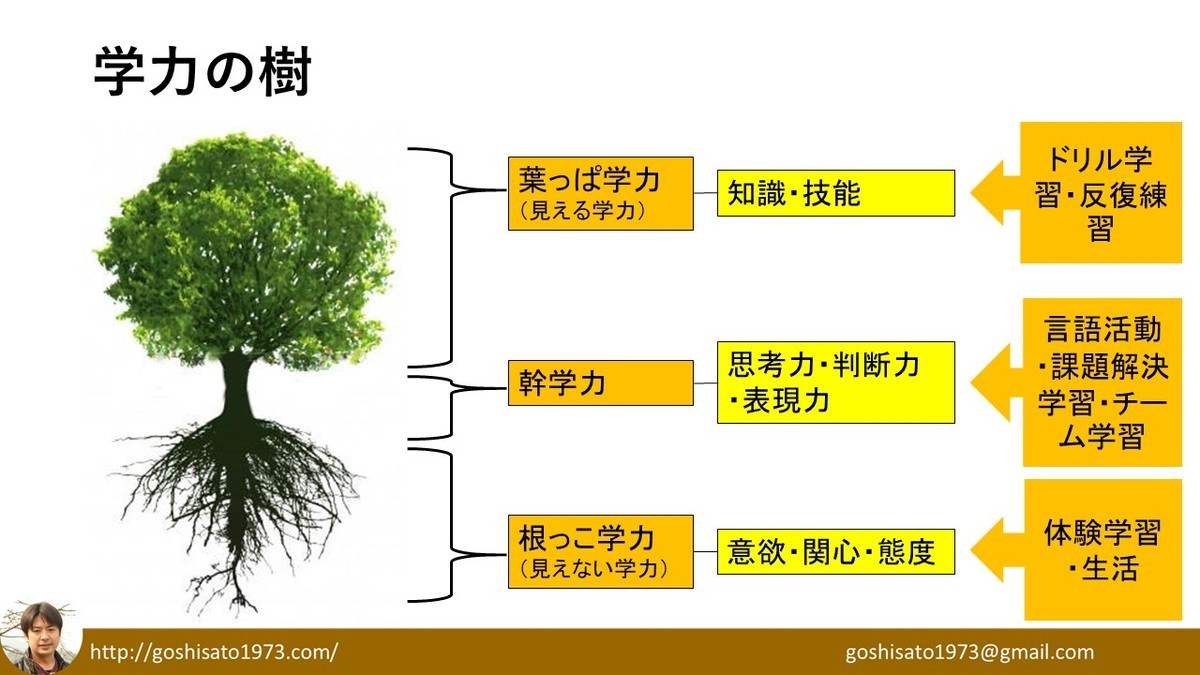 学力の樹

葉っぱ学力
（見える学力）

知識・技能

ドリル学習・反復練習

幹学力

思考力・判断力・表現力

言語活動・課題解決学習・チーム学習

根っこ学力
（見えない学力）

意欲・関心・態度

体験学習・生活

http://goshisato1973.com/

goshisato1973@gmail.com